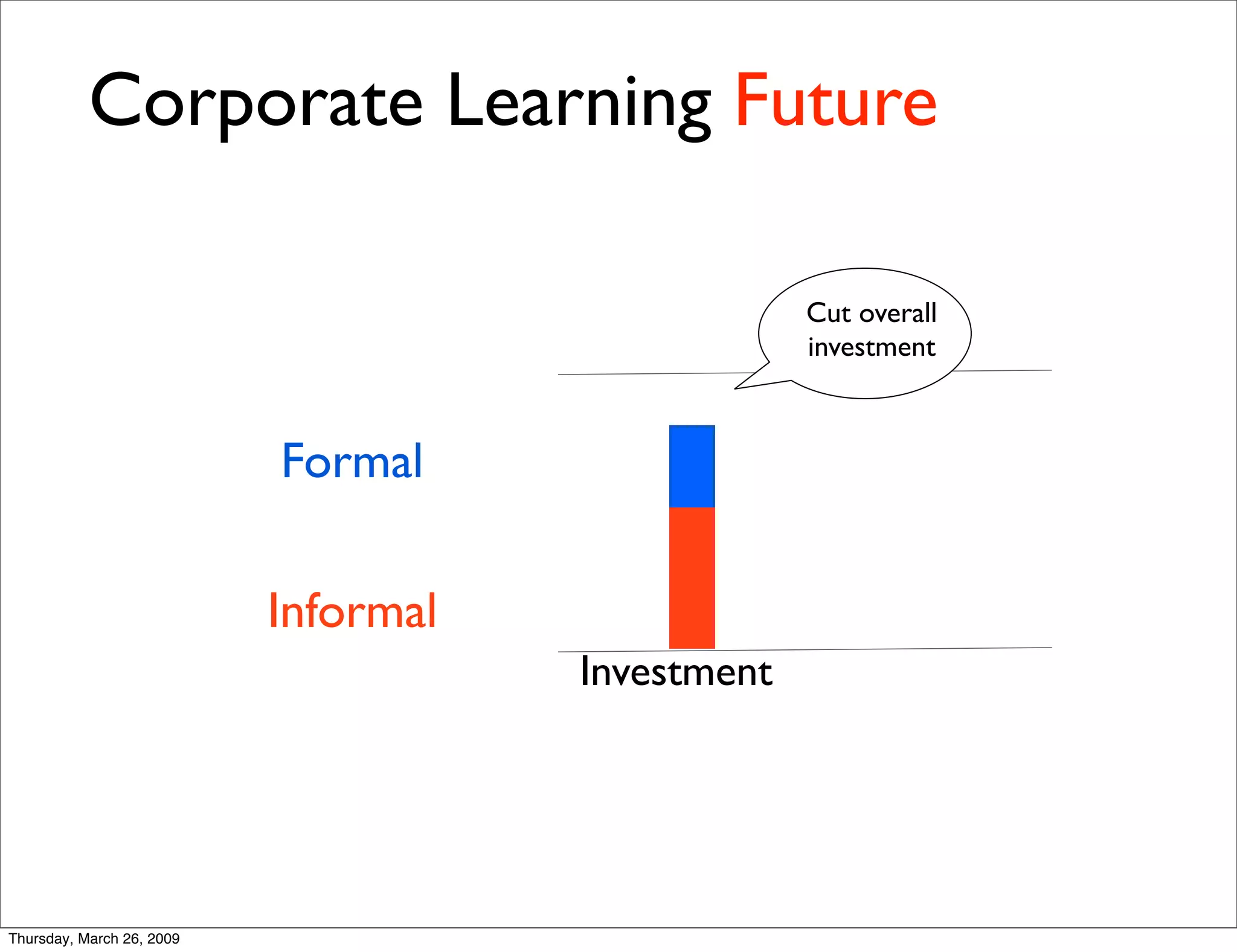 Corporate Learning Future

Cut overall investment

Formal

Informal

Investment

Thursday, March 26, 2009